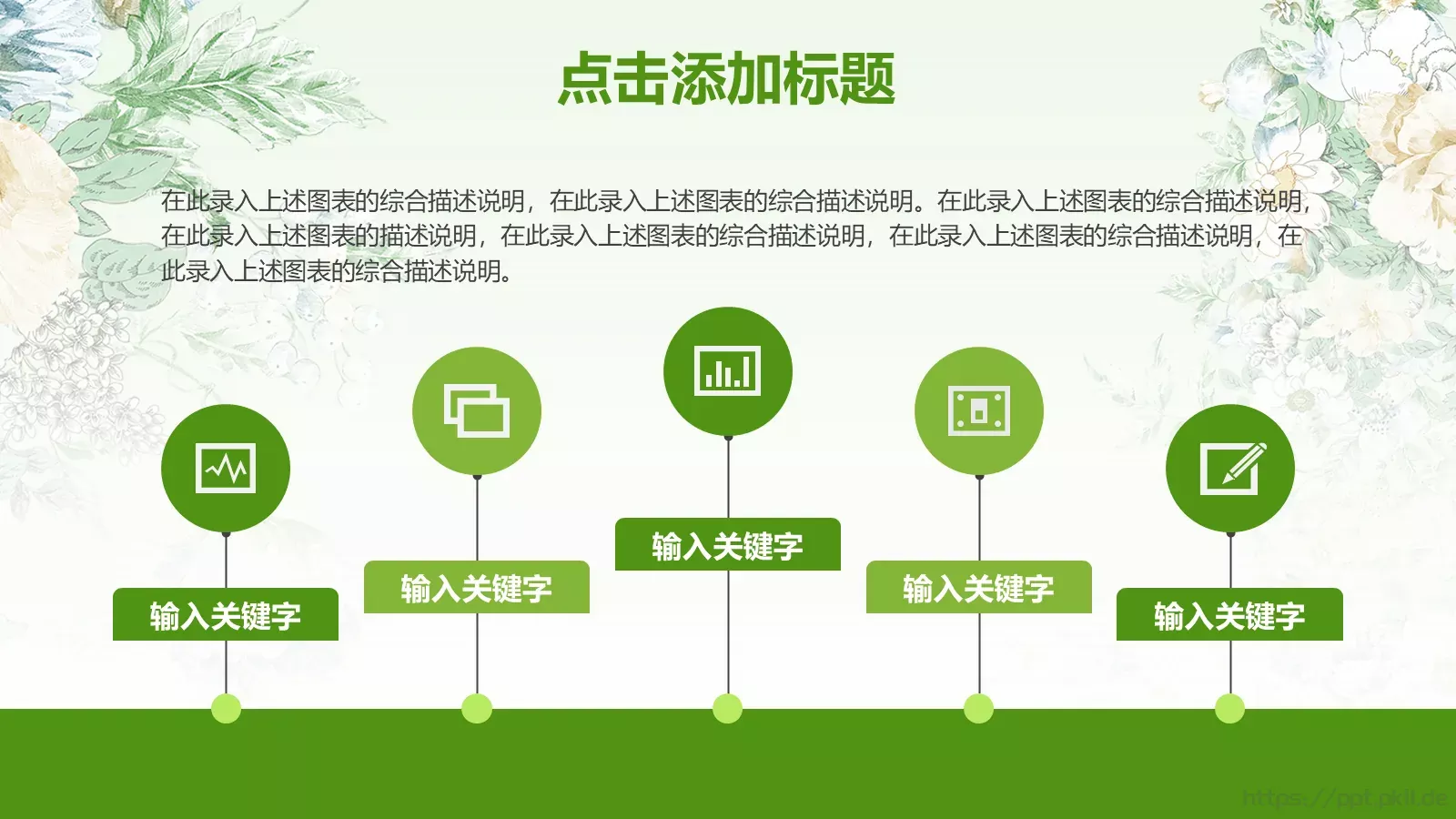 点击添加标题

在此录入上述图表的综合描述说明，在此录入上述图表的综合描述说明。在此录入上述图表的综合描述说明，在此录入上述图表的描述说明，在此录入上述图表的综合描述说明，在此录入上述图表的综合描述说明，在此录入上述图表的综合描述说明。

输入关键字

输入关键字

输入关键字

输入关键字

输入关键字

https://ppt.pkll.de